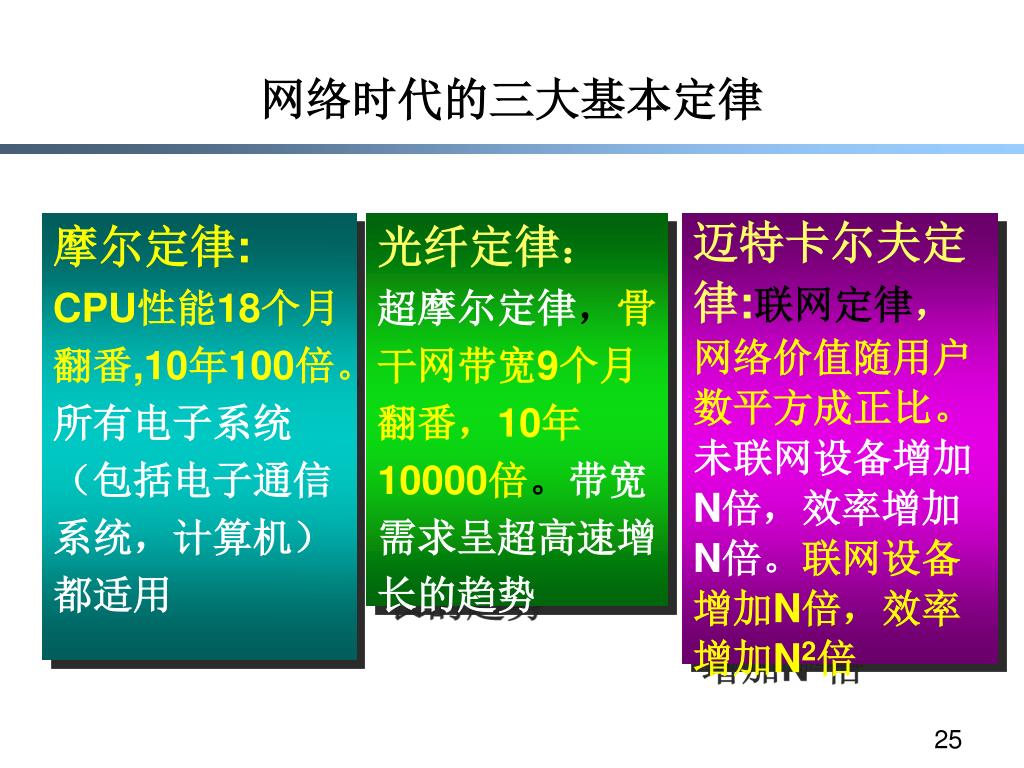 网络时代的三大基本定律

摩尔定律:
CPU性能18个月翻番,10年100倍。所有电子系统（包括电子通信系统，计算机）都适用

光纤定律：
超摩尔定律，骨干网带宽9个月翻番，10年10000倍。带宽需求呈超高速增长的趋势

迈特卡尔夫定律:联网定律，网络价值随用户数平方成正比。未联网设备增加N倍，效率增加N倍。联网设备增加N倍，效率增加$N^2$倍

25